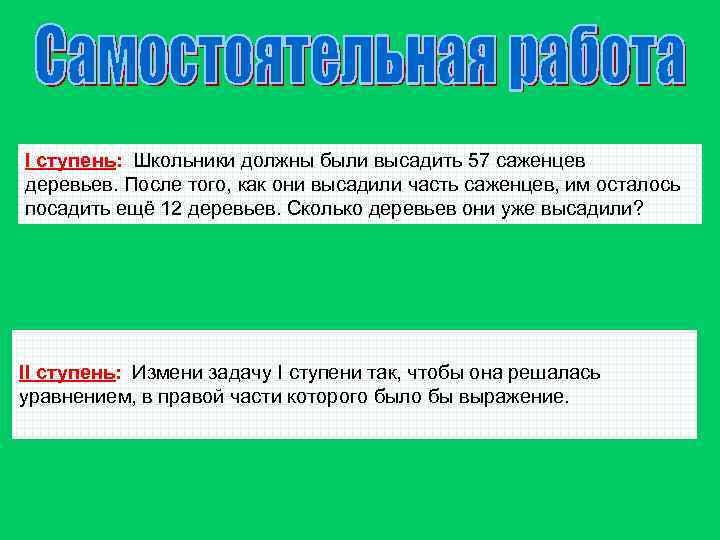 Самостоятельная работа

I ступень: Школьники должны были высадить 57 саженцев деревьев. После того, как они высадили часть саженцев, им осталось посадить ещё 12 деревьев. Сколько деревьев они уже высадили?

II ступень: Измени задачу I ступени так, чтобы она решалась уравнением, в правой части которого было бы выражение.